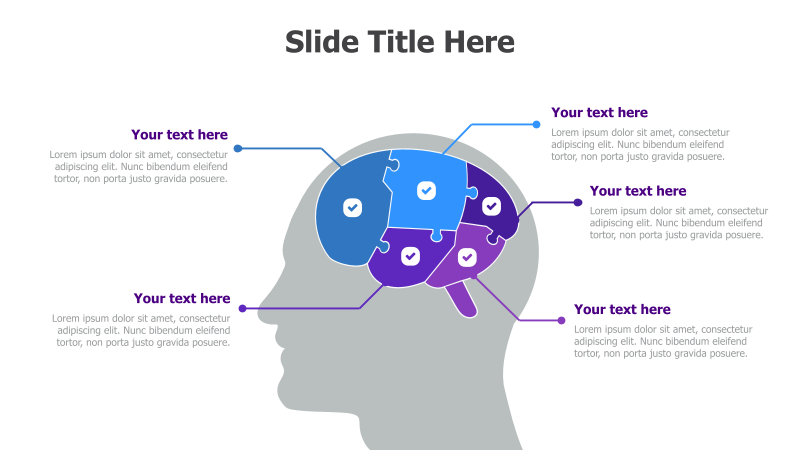 Slide Title Here

Your text here
Lorem ipsum dolor sit amet, consectetur adipiscing elit. Nunc bibendum eleifend tortor, non porta justo gravida posuere.

Your text here
Lorem ipsum dolor sit amet, consectetur adipiscing elit. Nunc bibendum eleifend tortor, non porta justo gravida posuere.

Your text here
Lorem ipsum dolor sit amet, consectetur adipiscing elit. Nunc bibendum eleifend tortor, non porta justo gravida posuere.

Your text here
Lorem ipsum dolor sit amet, consectetur adipiscing elit. Nunc bibendum eleifend tortor, non porta justo gravida posuere.

Your text here
Lorem ipsum dolor sit amet, consectetur adipiscing elit. Nunc bibendum eleifend tortor, non porta justo gravida posuere.